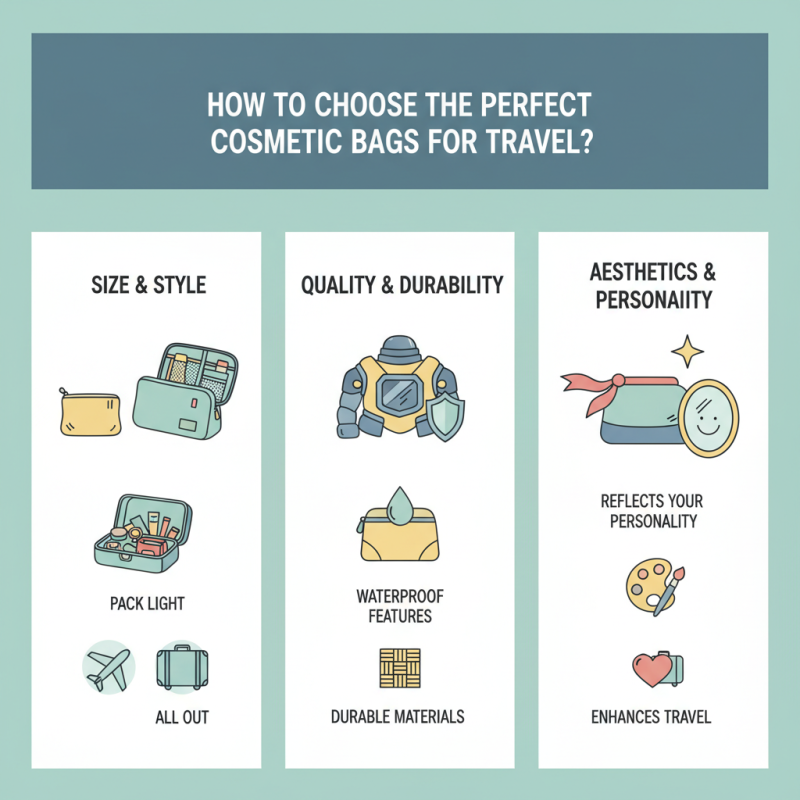 HOW TO CHOOSE THE PERFECT COSMETIC BAGS FOR TRAVEL?

SIZE & STYLE

PACK LIGHT

ALL OUT

QUALITY & DURABILITY

WATERPROOF FEATURES

DURABLE MATERIALS

AESTHETICS & PERSONAIITY

REFLECTS YOUR PERSONALITY

ENHANCES TRAVEL